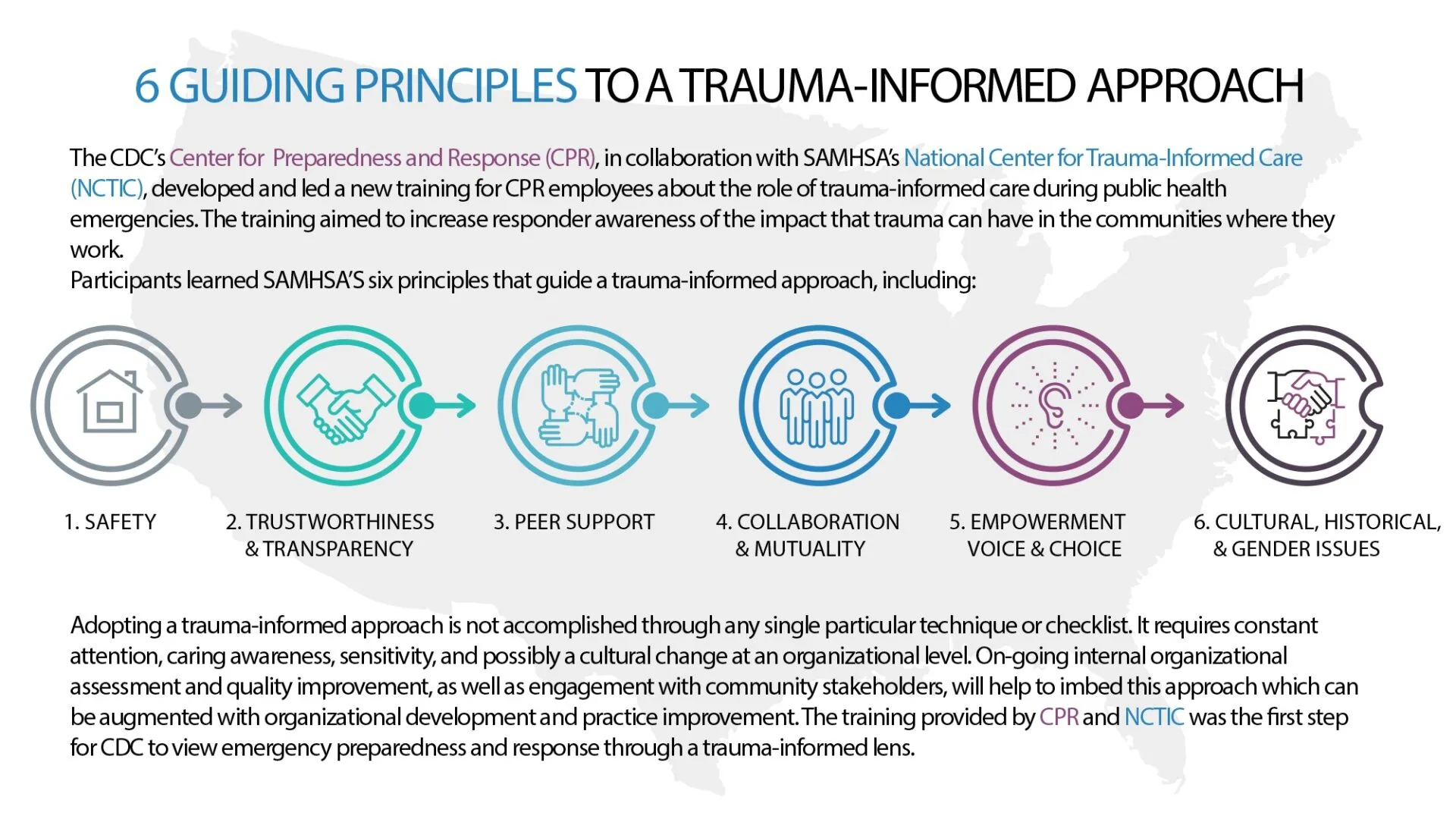 6 GUIDING PRINCIPLES TO A TRAUMA-INFORMED APPROACH

The CDC's Center for Preparedness and Response (CPR), in collaboration with SAMHSA's National Center for Trauma-Informed Care (NCTIC), developed and led a new training for CPR employees about the role of trauma-informed care during public health emergencies. The training aimed to increase responder awareness of the impact that trauma can have in the communities where they work.
Participants learned SAMHSA'S six principles that guide a trauma-informed approach, including:

1. SAFETY

2. TRUSTWORTHINESS & TRANSPARENCY

3. PEER SUPPORT

4. COLLABORATION & MUTUALITY

5. EMPOWERMENT VOICE & CHOICE

6. CULTURAL, HISTORICAL, & GENDER ISSUES

Adopting a trauma-informed approach is not accomplished through any single particular technique or checklist. It requires constant attention, caring awareness, sensitivity, and possibly a cultural change at an organizational level. On-going internal organizational assessment and quality improvement, as well as engagement with community stakeholders, will help to imbed this approach which can be augmented with organizational development and practice improvement. The training provided by CPR and NCTIC was the first step for CDC to view emergency preparedness and response through a trauma-informed lens.